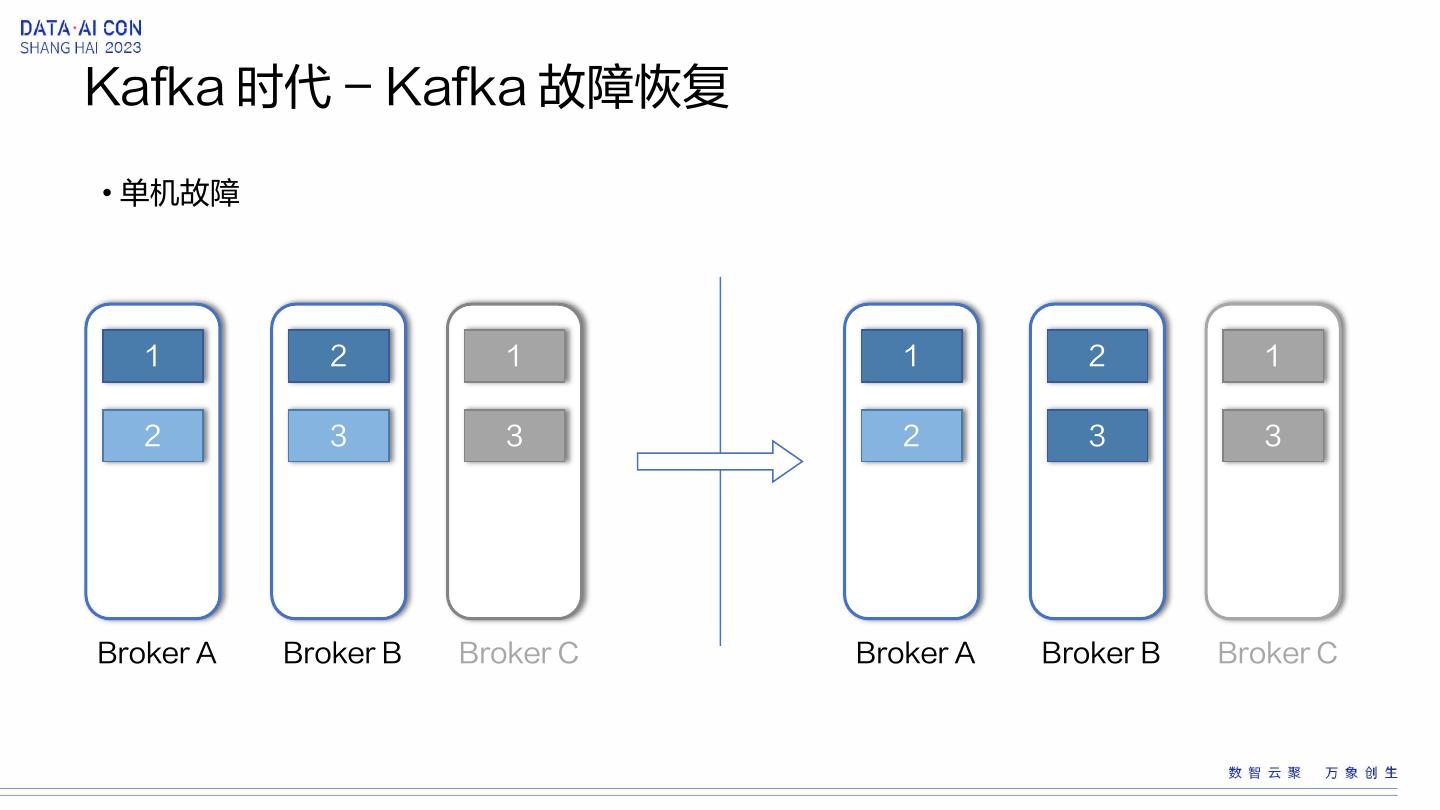 DATA·AI CON
SHANG HAI 2023

Kafka 时代 – Kafka 故障恢复

• 单机故障

1
2
Broker A

2
3
Broker B

1
3
Broker C

1
2
Broker A

2
3
Broker B

1
3
Broker C

数智云聚 万象创生